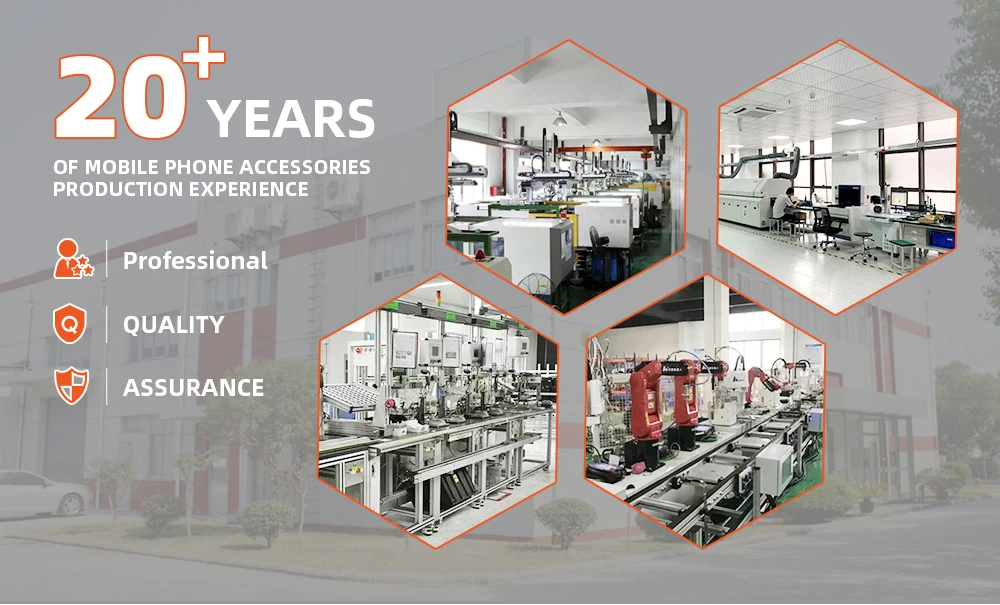 20+ YEARS
OF MOBILE PHONE ACCESSORIES PRODUCTION EXPERIENCE

Professional

Q QUALITY

ASSURANCE